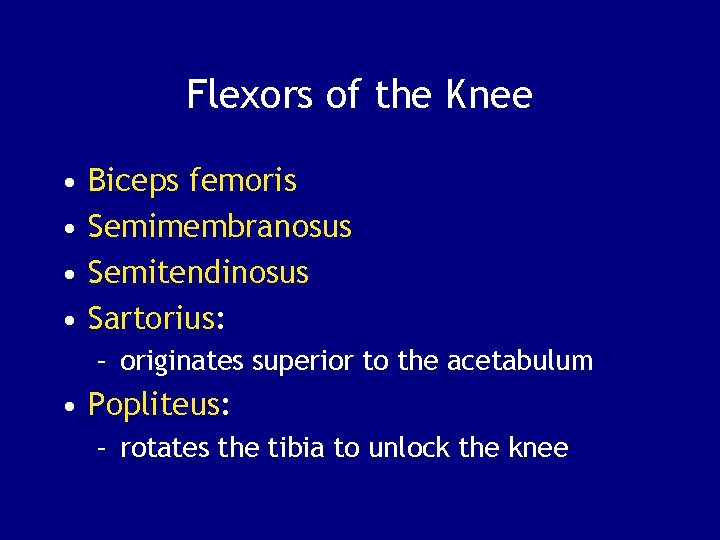 Flexors of the Knee

• Biceps femoris
• Semimembranosus
• Semitendinosus
• Sartorius:
  – originates superior to the acetabulum
• Popliteus:
  – rotates the tibia to unlock the knee